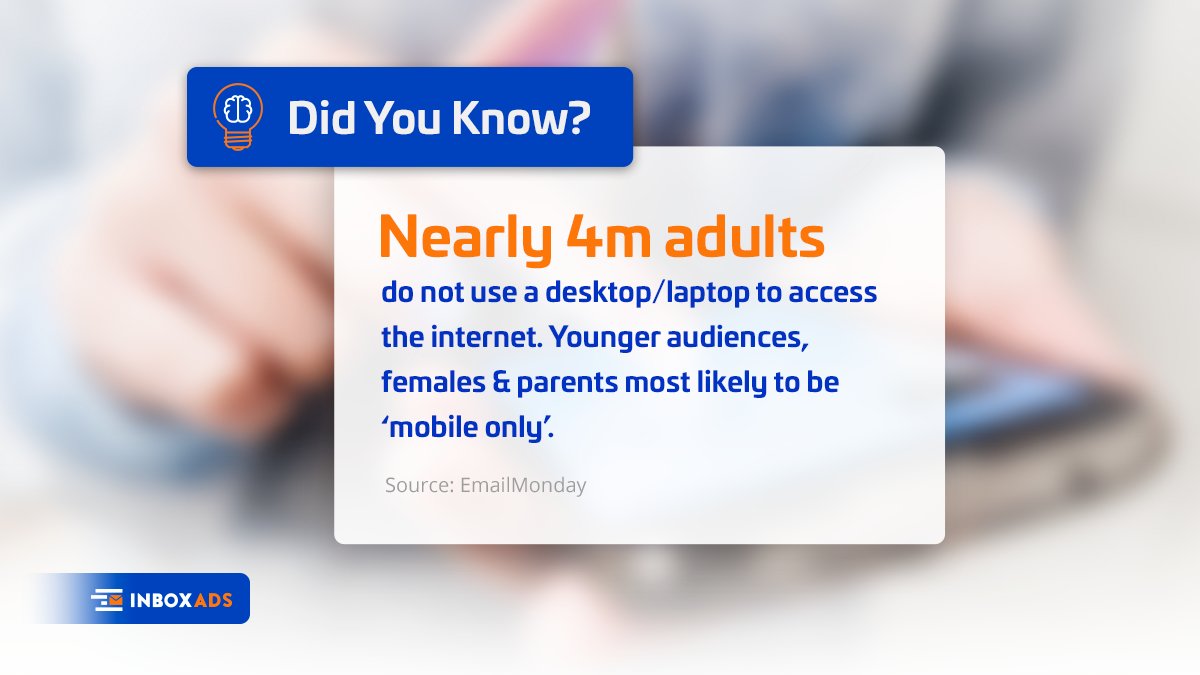 Did You Know?

Nearly 4m adults
do not use a desktop/laptop to access the internet. Younger audiences, females & parents most likely to be ‘mobile only’.

Source: EmailMonday

INBOXADS